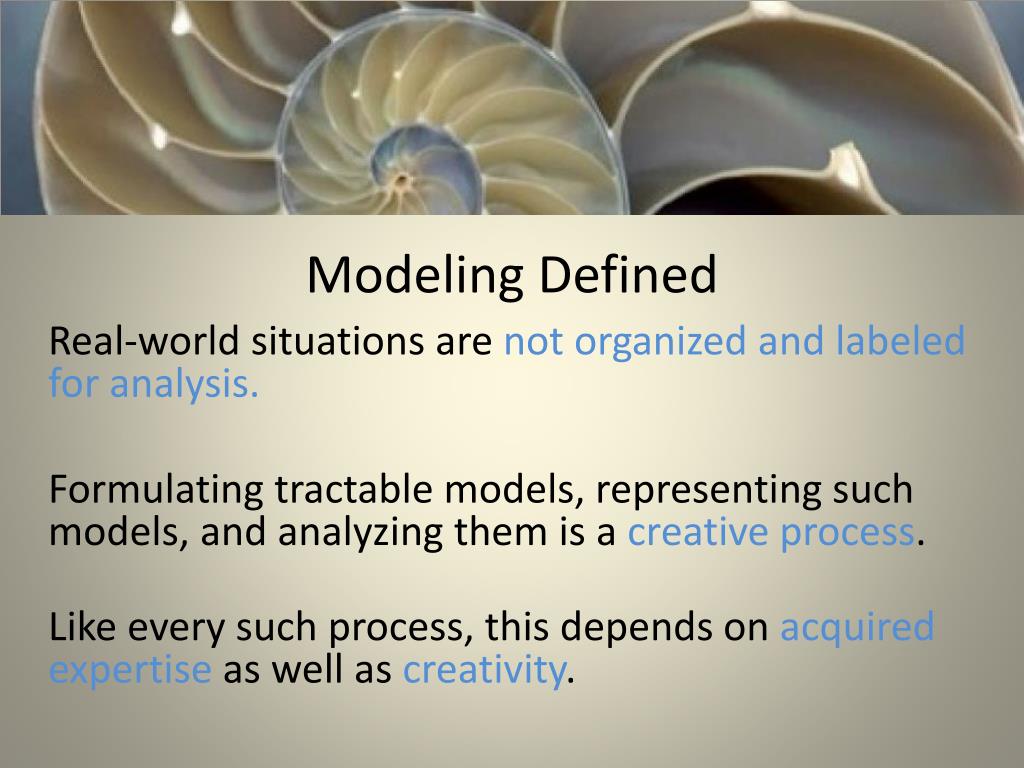 Modeling Defined

Real-world situations are not organized and labeled for analysis.

Formulating tractable models, representing such models, and analyzing them is a creative process.

Like every such process, this depends on acquired expertise as well as creativity.